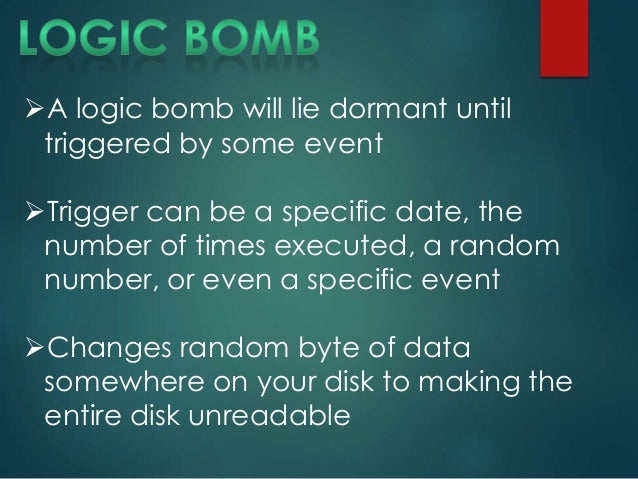 LOGIC BOMB

➢A logic bomb will lie dormant until triggered by some event

➢Trigger can be a specific date, the number of times executed, a random number, or even a specific event

➢Changes random byte of data somewhere on your disk to making the entire disk unreadable